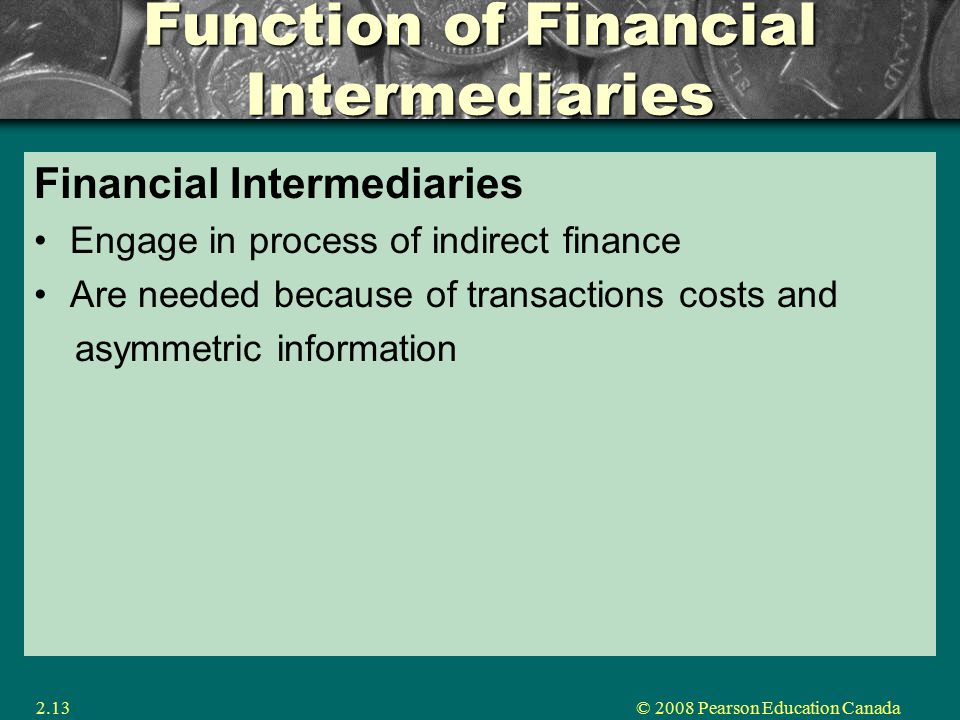 Function of Financial Intermediaries

Financial Intermediaries

• Engage in process of indirect finance

• Are needed because of transactions costs and asymmetric information

2.13

© 2008 Pearson Education Canada